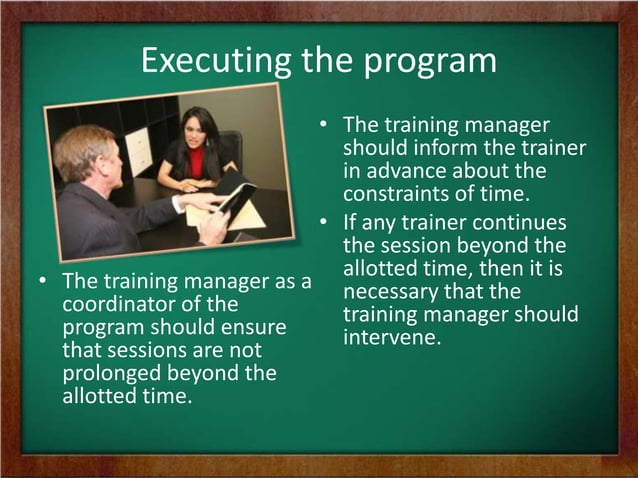 Executing the program

• The training manager as a coordinator of the program should ensure that sessions are not prolonged beyond the allotted time.

• The training manager should inform the trainer in advance about the constraints of time.

• If any trainer continues the session beyond the allotted time, then it is necessary that the training manager should intervene.